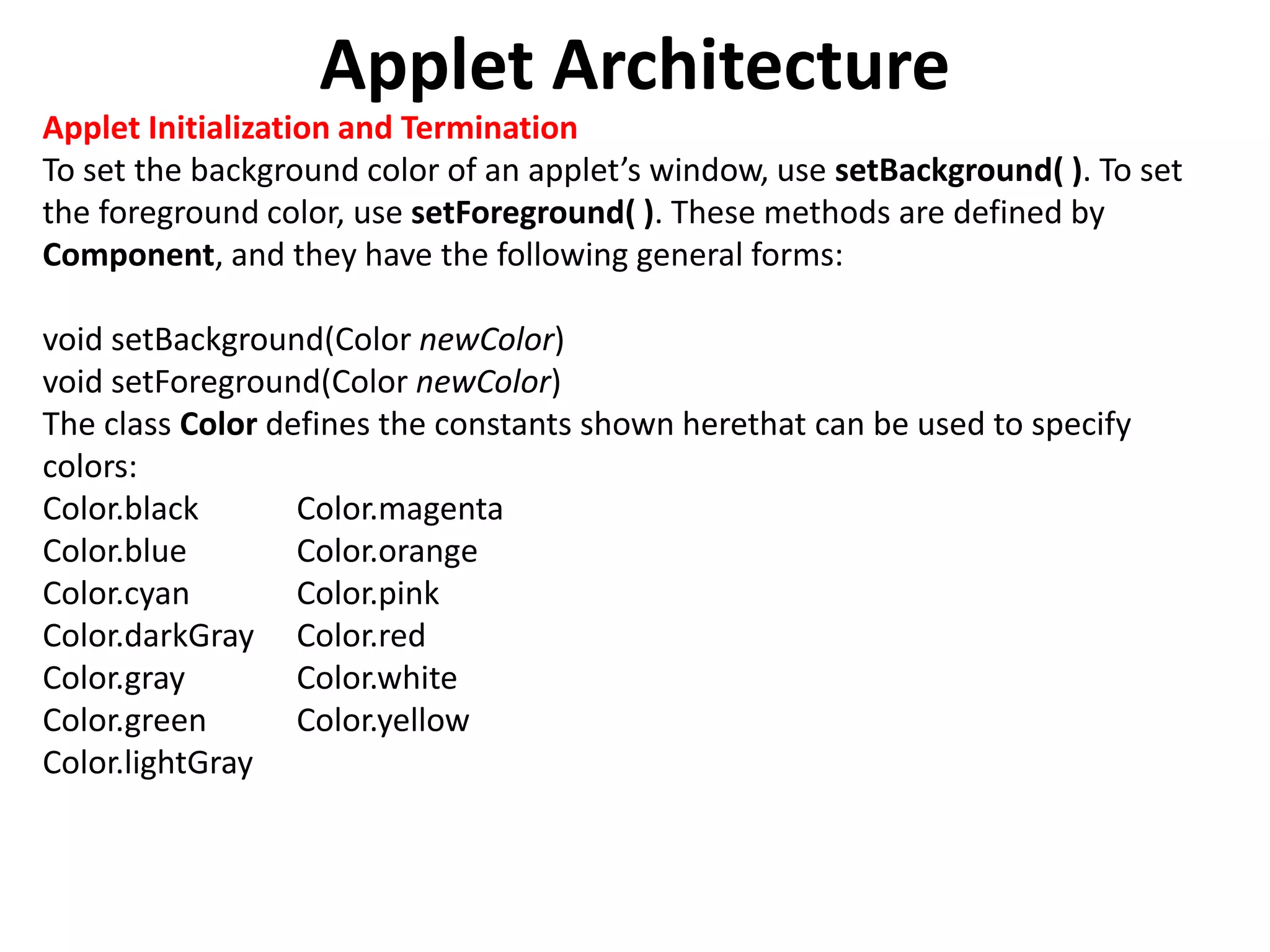 Applet Architecture

Applet Initialization and Termination

To set the background color of an applet's window, use setBackground( ). To set the foreground color, use setForeground( ). These methods are defined by Component, and they have the following general forms:

void setBackground(Color newColor)
void setForeground(Color newColor)
The class Color defines the constants shown herethat can be used to specify colors:

Color.black
Color.blue
Color.cyan
Color.darkGray
Color.gray
Color.green
Color.lightGray

Color.magenta
Color.orange
Color.pink
Color.red
Color.white
Color.yellow